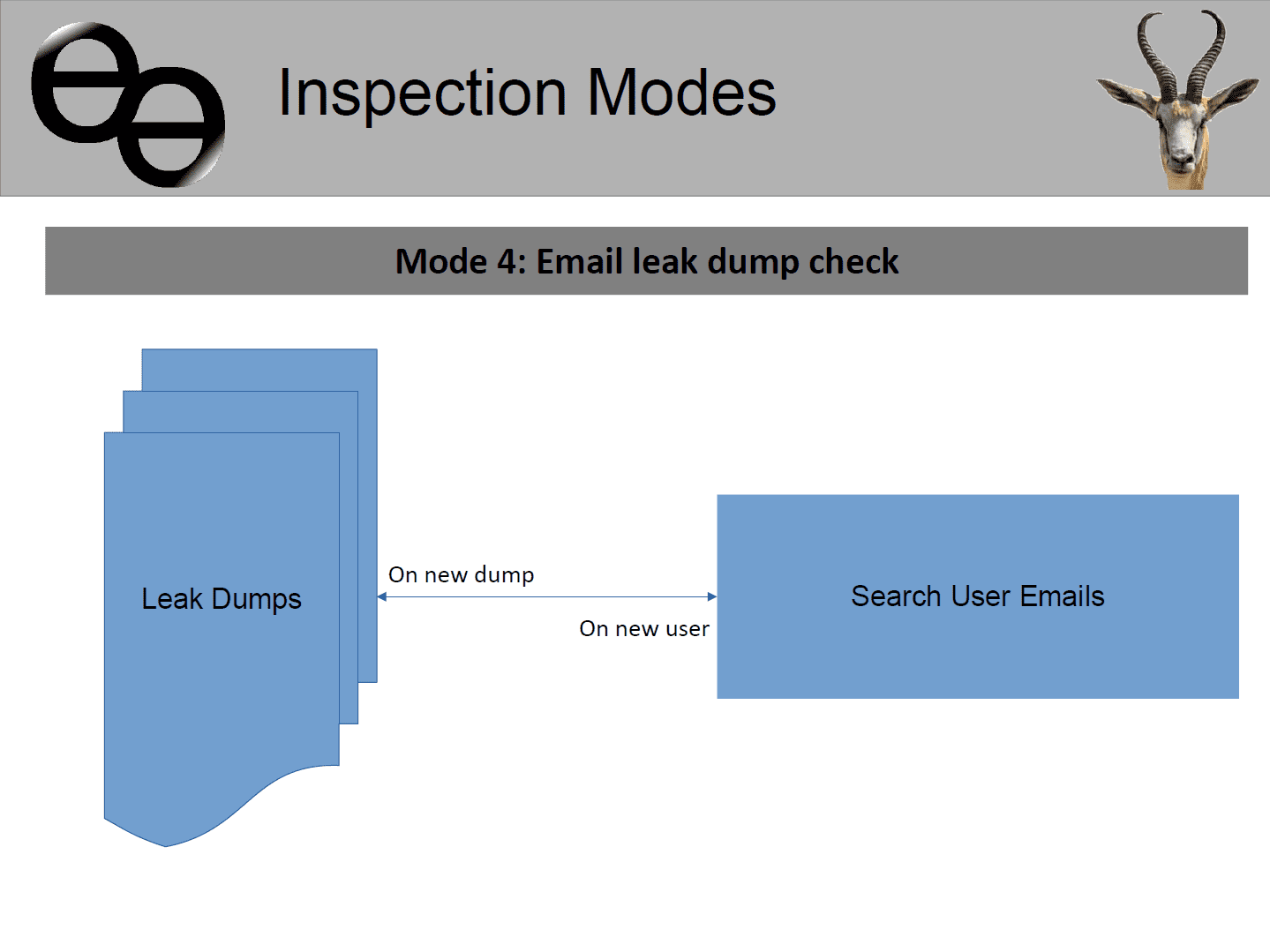 Inspection Modes

Mode 4: Email leak dump check

Leak Dumps

On new dump

On new user

Search User Emails